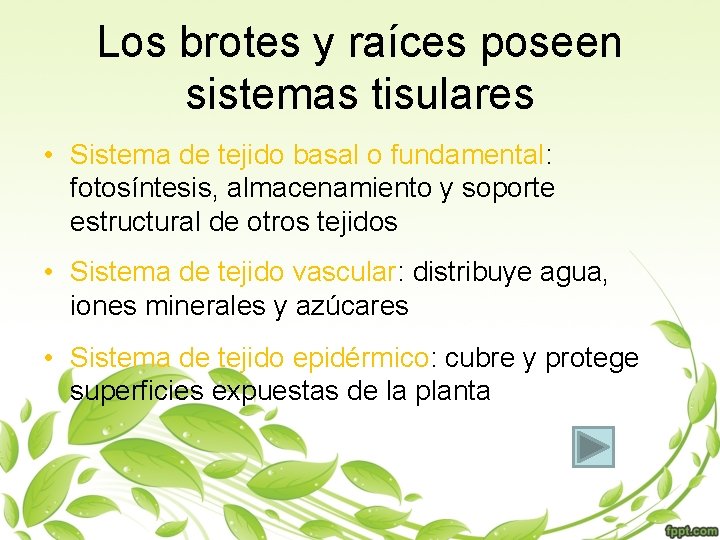 Los brotes y raíces poseen sistemas tisulares

• Sistema de tejido basal o fundamental: fotosíntesis, almacenamiento y soporte estructural de otros tejidos

• Sistema de tejido vascular: distribuye agua, iones minerales y azúcares

• Sistema de tejido epidérmico: cubre y protege superficies expuestas de la planta

fppt.com